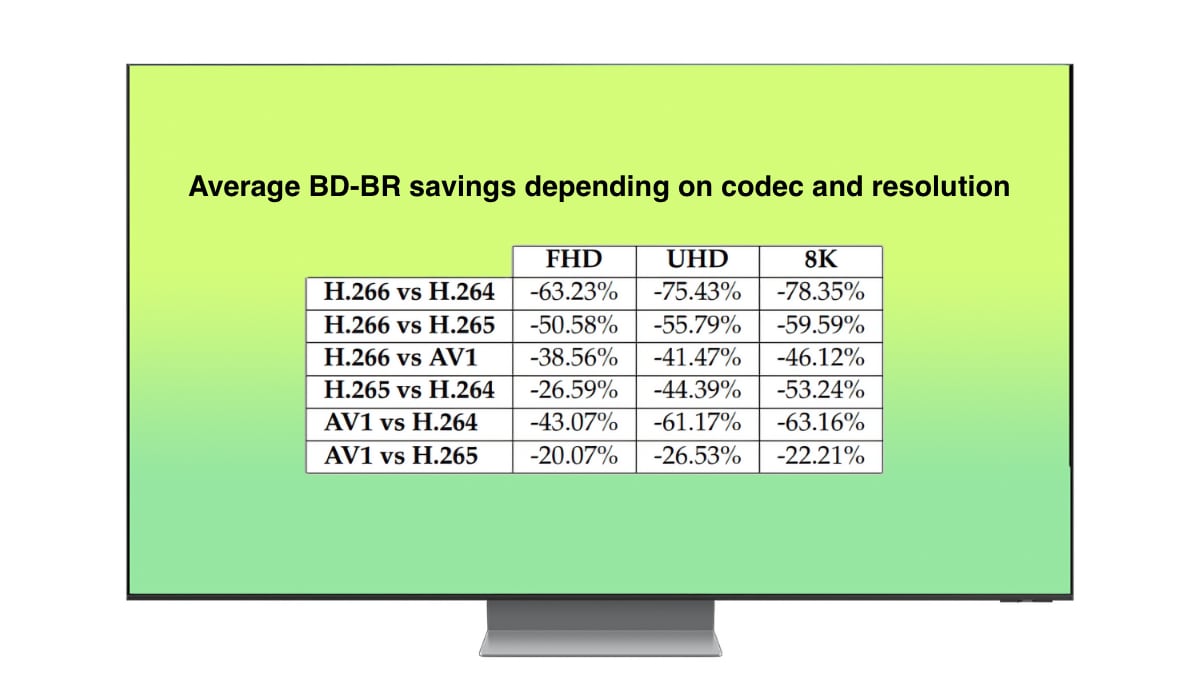 Average BD-BR savings depending on codec and resolution

| | FHD | UHD | 8K |
|---|---|---|---|
| H.266 vs H.264 | -63.23% | -75.43% | -78.35% |
| H.266 vs H.265 | -50.58% | -55.79% | -59.59% |
| H.266 vs AV1 | -38.56% | -41.47% | -46.12% |
| H.265 vs H.264 | -26.59% | -44.39% | -53.24% |
| AV1 vs H.264 | -43.07% | -61.17% | -63.16% |
| AV1 vs H.265 | -20.07% | -26.53% | -22.21% |